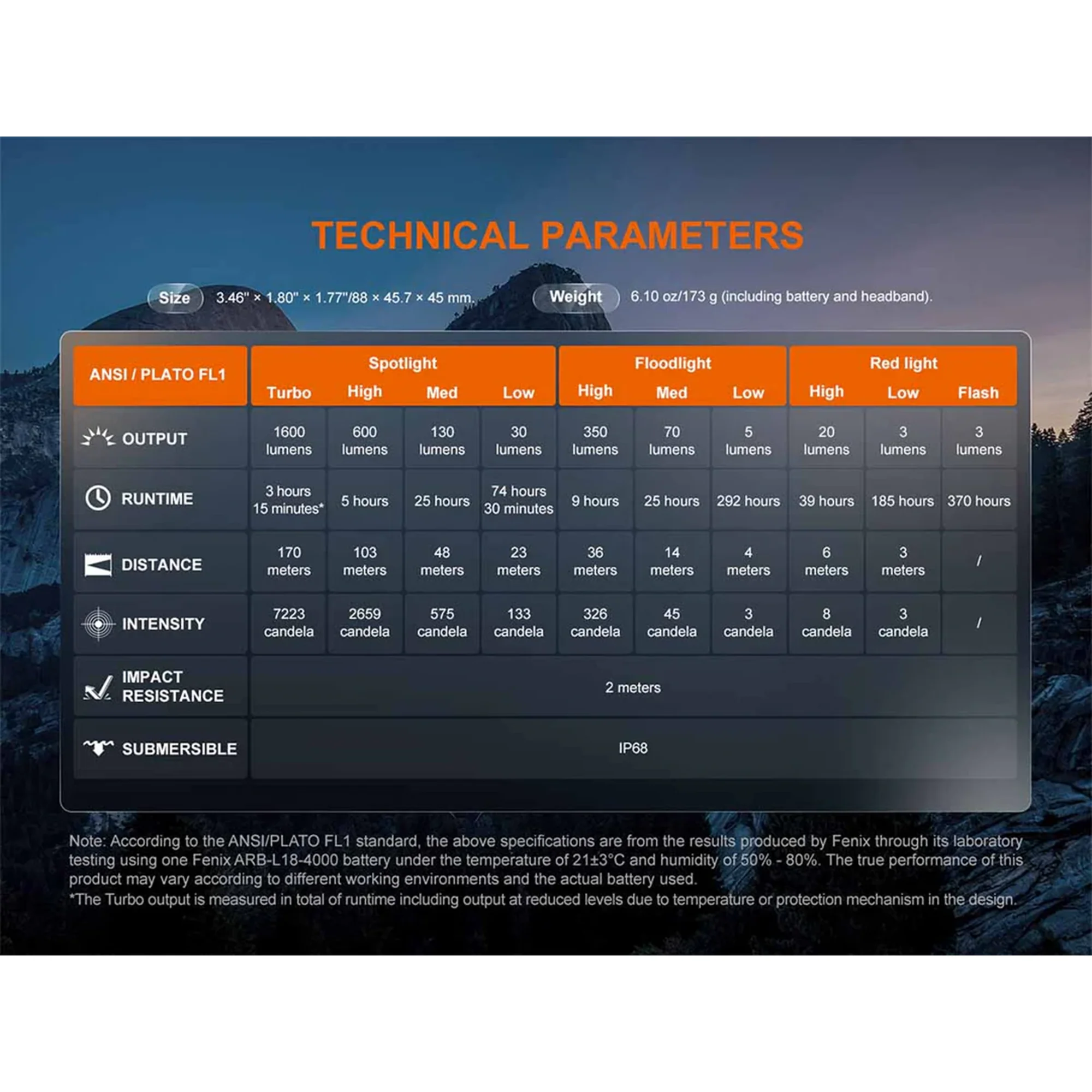 TECHNICAL PARAMETERS

Size 3.46" × 1.80" × 1.77"/88 × 45.7 × 45 mm.

Weight 6.10 oz/173 g (including battery and headband).

| ANSI / PLATO FL1 | Spotlight Turbo | Spotlight High | Spotlight Med | Spotlight Low | Floodlight High | Floodlight Med | Floodlight Low | Red light High | Red light Low | Red light Flash |
|---|---|---|---|---|---|---|---|---|---|---|
| OUTPUT | 1600 lumens | 600 lumens | 130 lumens | 30 lumens | 350 lumens | 70 lumens | 5 lumens | 20 lumens | 3 lumens | 3 lumens |
| RUNTIME | 3 hours 15 minutes* | 5 hours | 25 hours | 74 hours 30 minutes | 9 hours | 25 hours | 292 hours | 39 hours | 185 hours | 370 hours |
| DISTANCE | 170 meters | 103 meters | 48 meters | 23 meters | 36 meters | 14 meters | 4 meters | 6 meters | 3 meters | / |
| INTENSITY | 7223 candela | 2659 candela | 575 candela | 133 candela | 326 candela | 45 candela | 3 candela | 8 candela | 3 candela | / |
| IMPACT RESISTANCE | 2 meters | | | | | | | | | |
| SUBMERSIBLE | IP68 | | | | | | | | | |

Note: According to the ANSI/PLATO FL1 standard, the above specifications are from the results produced by Fenix through its laboratory testing using one Fenix ARB-L18-4000 battery under the temperature of 21±3°C and humidity of 50% - 80%. The true performance of this product may vary according to different working environments and the actual battery used.
*The Turbo output is measured in total of runtime including output at reduced levels due to temperature or protection mechanism in the design.